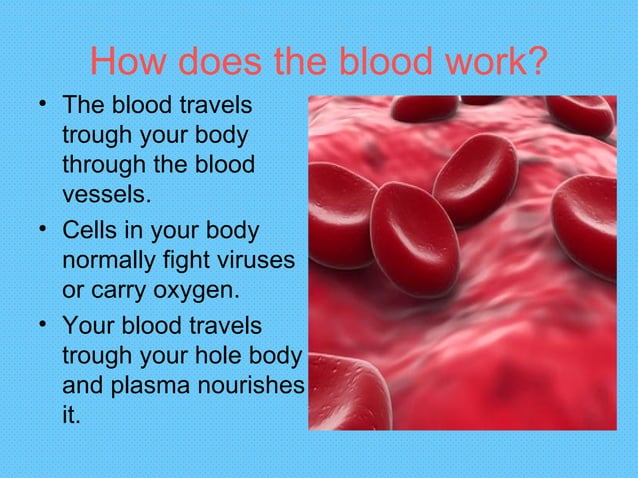 How does the blood work?

• The blood travels trough your body through the blood vessels.

• Cells in your body normally fight viruses or carry oxygen.

• Your blood travels trough your hole body and plasma nourishes it.